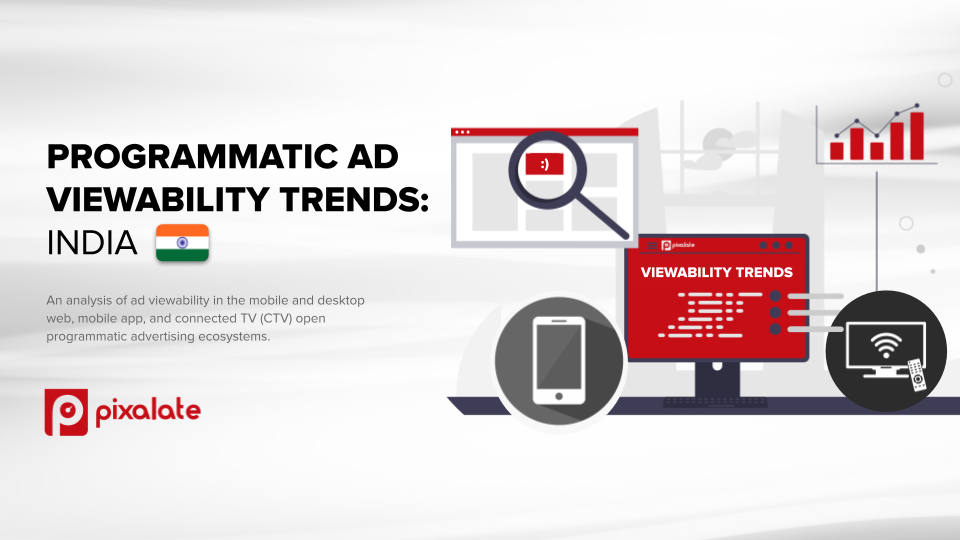 PROGRAMMATIC AD VIEWABILITY TRENDS: INDIA

An analysis of ad viewability in the mobile and desktop web, mobile app, and connected TV (CTV) open programmatic advertising ecosystems.

pixalate

:)

pixalate

VIEWABILITY TRENDS